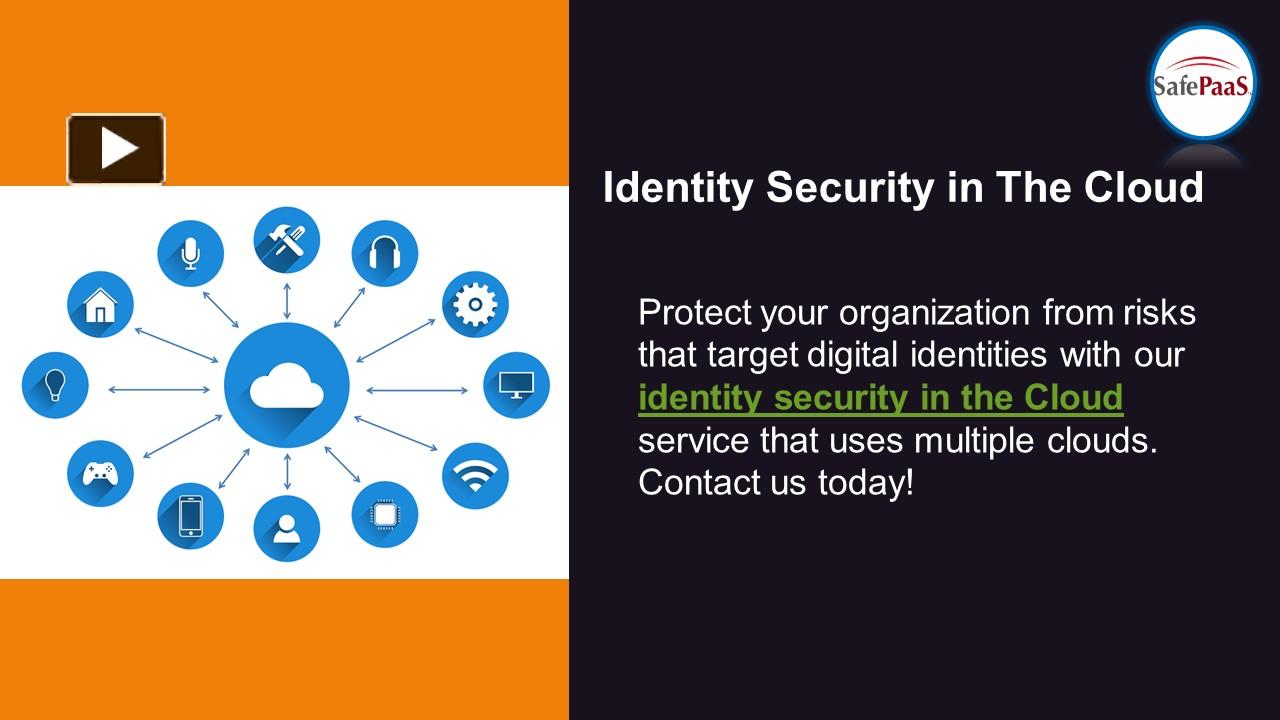 SafePaaS

Identity Security in The Cloud

Protect your organization from risks that target digital identities with our identity security in the Cloud service that uses multiple clouds. Contact us today!